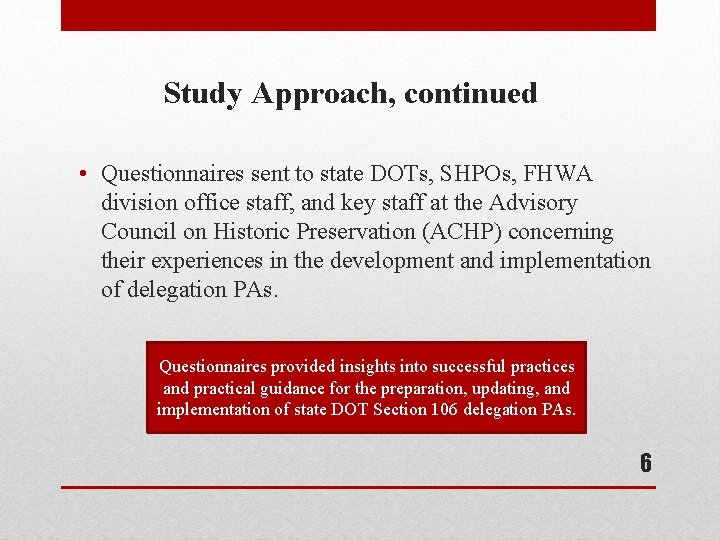 Study Approach, continued

• Questionnaires sent to state DOTs, SHPOs, FHWA division office staff, and key staff at the Advisory Council on Historic Preservation (ACHP) concerning their experiences in the development and implementation of delegation PAs.

Questionnaires provided insights into successful practices and practical guidance for the preparation, updating, and implementation of state DOT Section 106 delegation PAs.

6